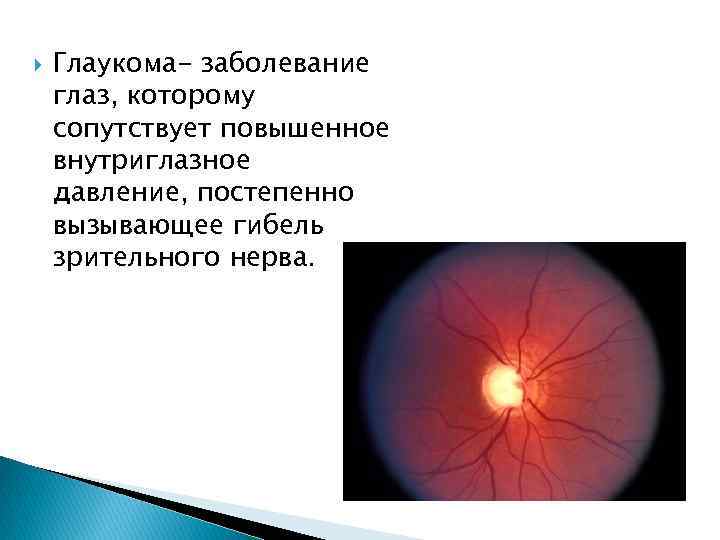 Глаукома- заболевание глаз, которому сопутствует повышенное внутриглазное давление, постепенно вызывающее гибель зрительного нерва.